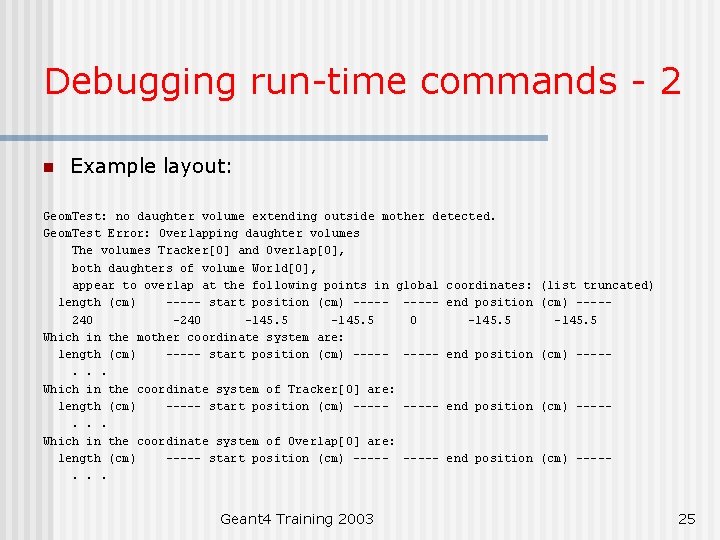 Debugging run-time commands - 2

Example layout:

GeomTest: no daughter volume extending outside mother detected.
GeomTest Error: Overlapping daughter volumes
The volumes Tracker[0] and Overlap[0],
both daughters of volume World[0],
appear to overlap at the following points in global coordinates: (list truncated)
length (cm) ----- start position (cm) ----- ----- end position (cm) -----
240 -240 -145.5 -145.5 0 -145.5 -145.5
Which in the mother coordinate system are:
length (cm) ----- start position (cm) ----- ----- end position (cm) -----
. . .
Which in the coordinate system of Tracker[0] are:
length (cm) ----- start position (cm) ----- ----- end position (cm) -----
. . .
Which in the coordinate system of Overlap[0] are:
length (cm) ----- start position (cm) ----- ----- end position (cm) -----
. . .

Geant4 Training 2003

25